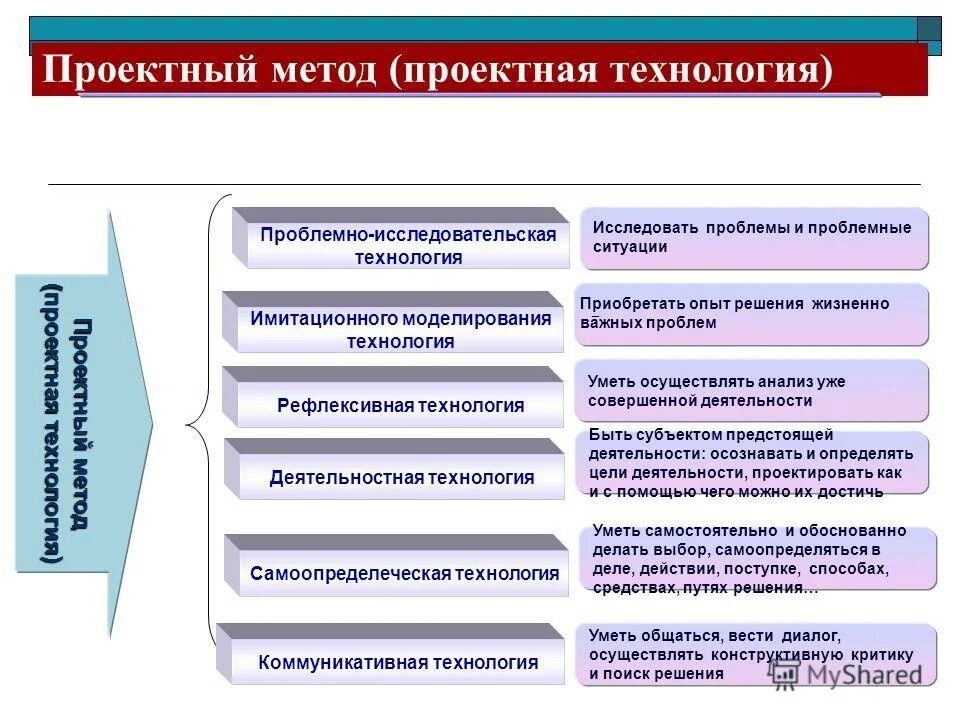 Проектный метод (проектная технология)

Проектный метод (проектная технология)

Проблемно-исследовательская технология

Исследовать проблемы и проблемные ситуации

Имитационного моделирования технология

Приобретать опыт решения жизненно важных проблем

Рефлексивная технология

Уметь осуществлять анализ уже совершенной деятельности

Деятельностная технология

Быть субъектом предстоящей деятельности: осознавать и определять цели деятельности, проектировать как и с помощью чего можно их достичь

Самоопределеческая технология

Уметь самостоятельно и обоснованно делать выбор, самоопределяться в деле, действии, поступке, способах, средствах, путях решения…

Коммуникативная технология

Уметь общаться, вести диалог, осуществлять конструктивную критику и поиск решения

MyShared